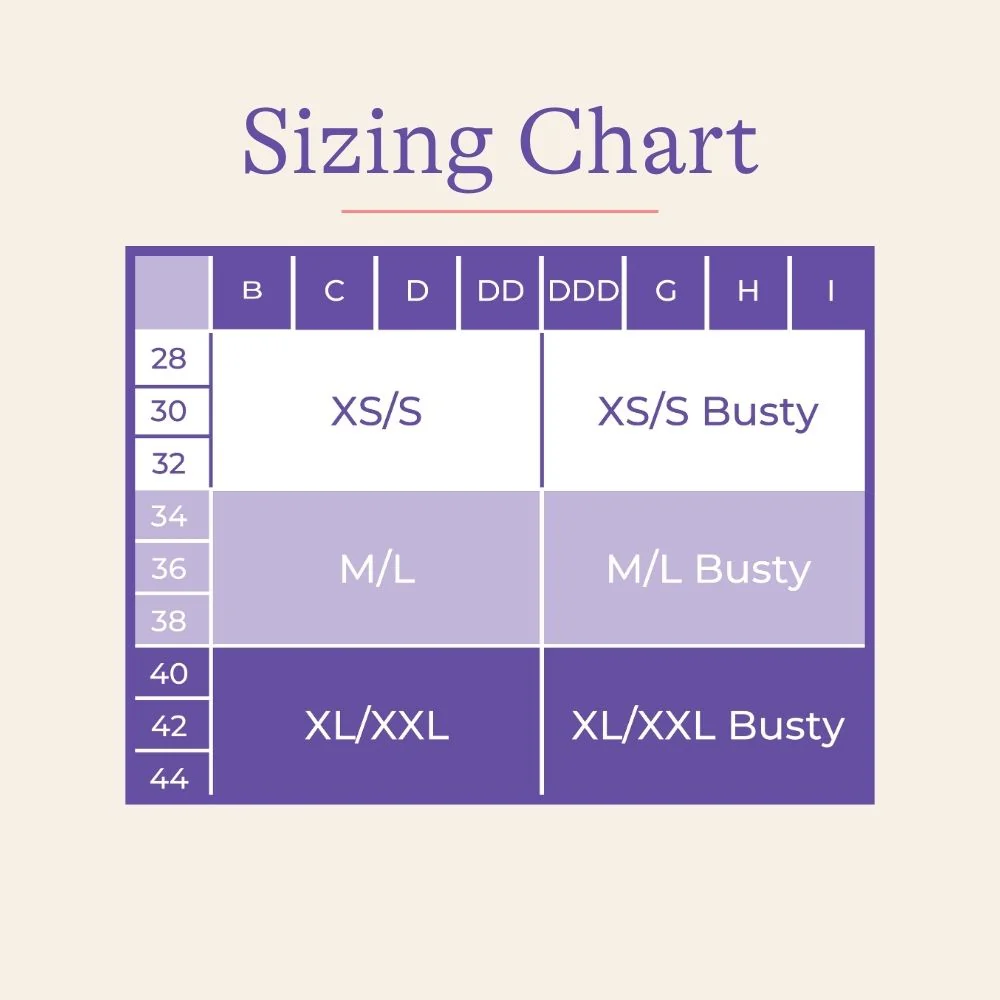 Sizing Chart

| | B | C | D | DD | DDD | G | H | I |
|---|---|---|---|---|---|---|---|---|
| 28 | XS/S | | | | XS/S Busty | | | |
| 30 | | | | | | | | |
| 32 | | | | | | | | |
| 34 | M/L | | | | M/L Busty | | | |
| 36 | | | | | | | | |
| 38 | | | | | | | | |
| 40 | XL/XXL | | | | XL/XXL Busty | | | |
| 42 | | | | | | | | |
| 44 | | | | | | | | |